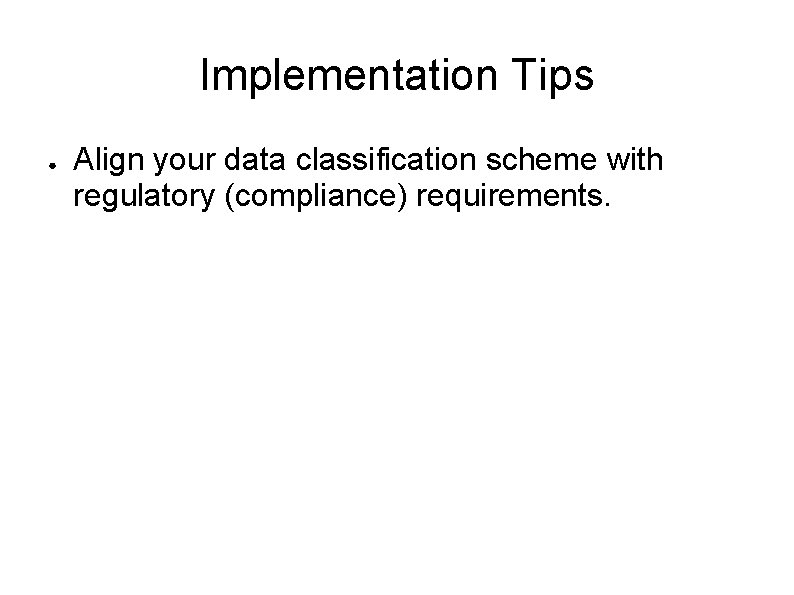 Implementation Tips

● Align your data classification scheme with regulatory (compliance) requirements.